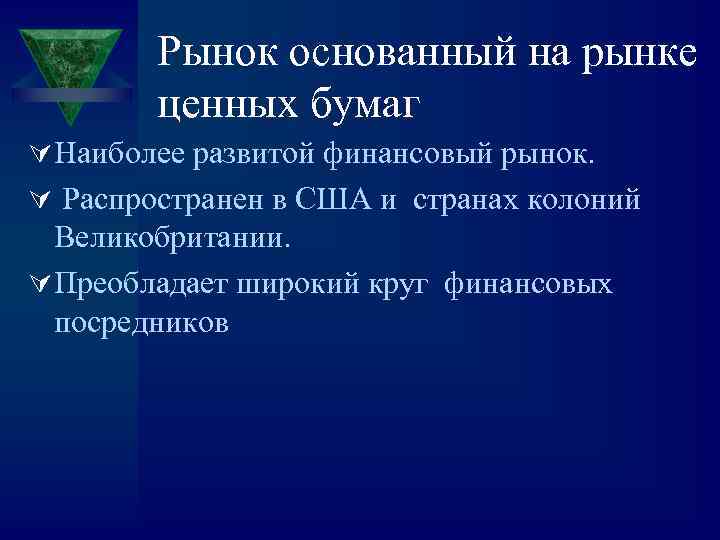 Рынок основанный на рынке ценных бумаг

Наиболее развитой финансовый рынок.

Распространен в США и странах колоний Великобритании.

Преобладает широкий круг финансовых посредников